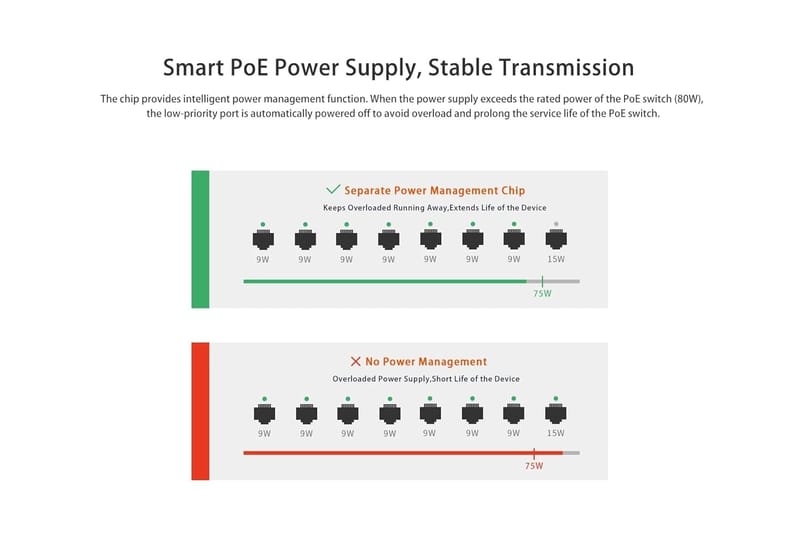 Smart PoE Power Supply, Stable Transmission

The chip provides intelligent power management function. When the power supply exceeds the rated power of the PoE switch (80W), the low-priority port is automatically powered off to avoid overload and prolong the service life of the PoE switch.

Separate Power Management Chip

Keeps Overloaded Running Away,Extends Life of the Device

9W 9W 9W 9W 9W 9W 9W 15W

75W

No Power Management

Overloaded Power Supply,Short Life of the Device

9W 9W 9W 9W 9W 9W 9W 15W

75W